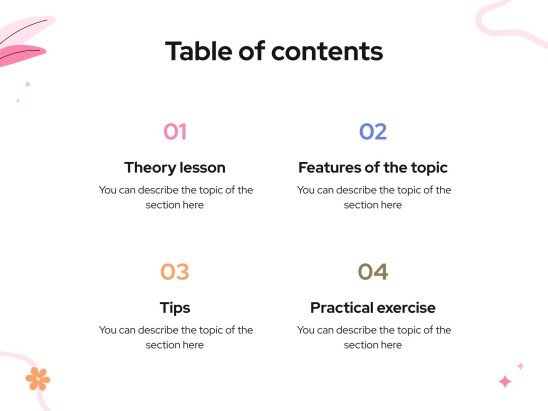 Table of contents

01

Theory lesson

You can describe the topic of the section here

02

Features of the topic

You can describe the topic of the section here

03

Tips

You can describe the topic of the section here

04

Practical exercise

You can describe the topic of the section here